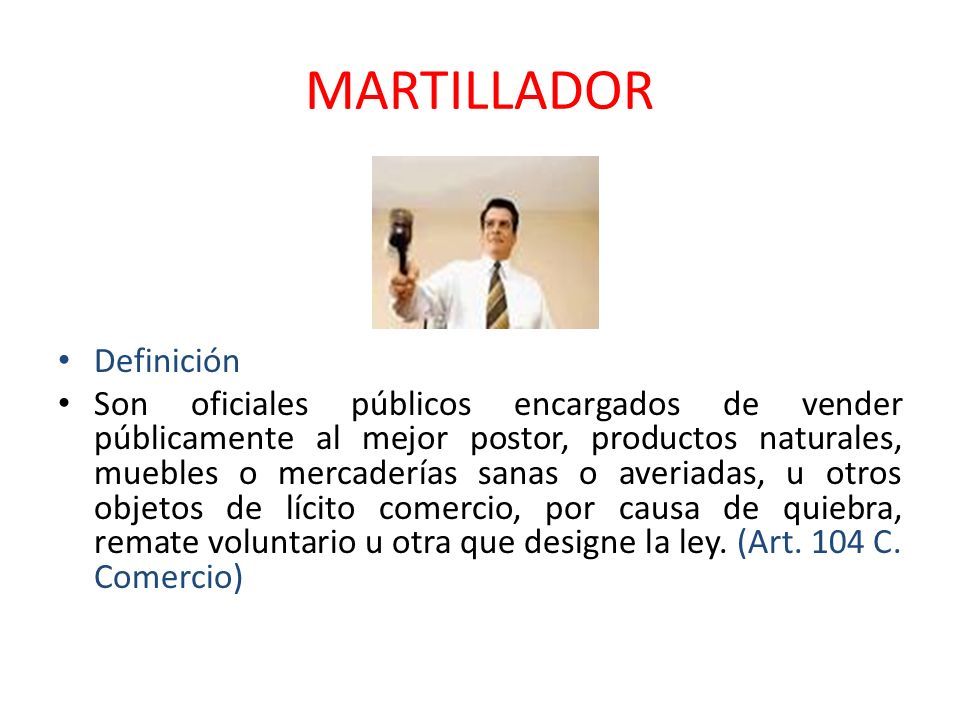 MARTILLADOR

• Definición
• Son oficiales públicos encargados de vender públicamente al mejor postor, productos naturales, muebles o mercaderías sanas o averiadas, u otros objetos de lícito comercio, por causa de quiebra, remate voluntario u otra que designe la ley. (Art. 104 C. Comercio)